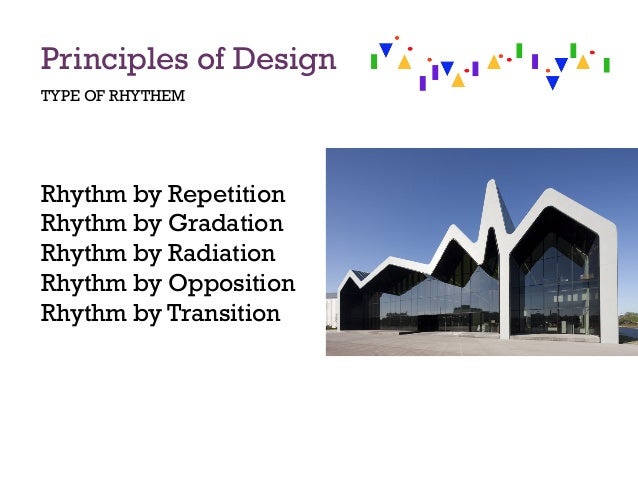 Principles of Design

TYPE OF RHYTHEM

Rhythm by Repetition
Rhythm by Gradation
Rhythm by Radiation
Rhythm by Opposition
Rhythm by Transition